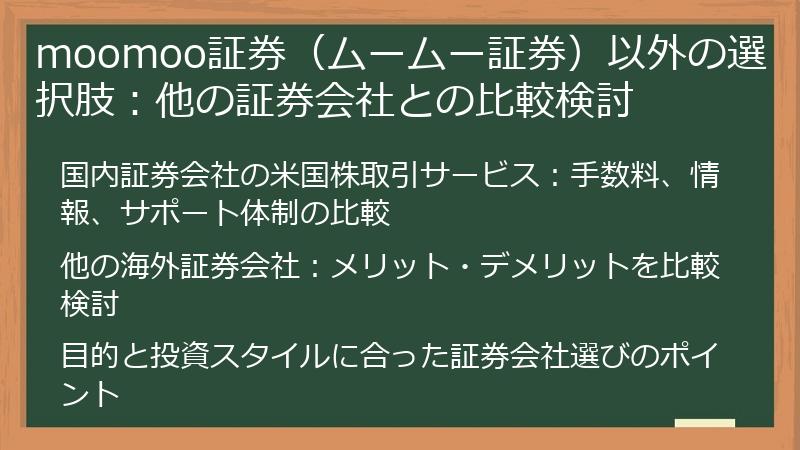 moomoo証券（ムームー証券）以外の選択肢：他の証券会社との比較検討

国内証券会社の米国株取引サービス：手数料、情報、サポート体制の比較

他の海外証券会社：メリット・デメリットを比較検討

目的と投資スタイルに合った証券会社選びのポイント